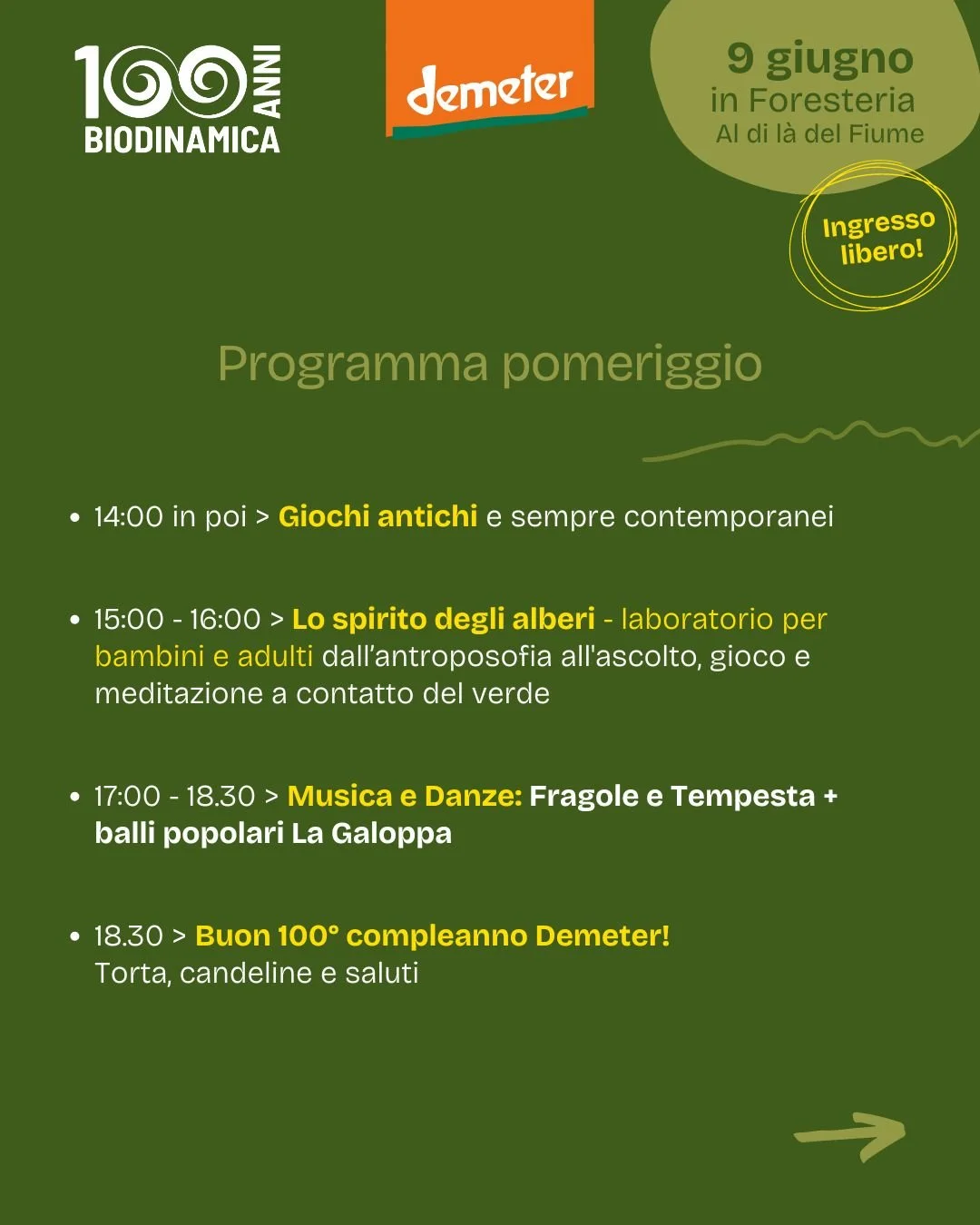 100 ANNI
BIODINAMICA

demeter

9 giugno
in Foresteria
Al di là del Fiume

Ingresso libero!

Programma pomeriggio

• 14:00 in poi > Giochi antichi e sempre contemporanei

• 15:00 - 16:00 > Lo spirito degli alberi - laboratorio per bambini e adulti dall'antroposofia all'ascolto, gioco e meditazione a contatto del verde

• 17:00 - 18.30 > Musica e Danze: Fragole e Tempesta + balli popolari La Galoppa

• 18.30 > Buon 100° compleanno Demeter! Torta, candeline e saluti